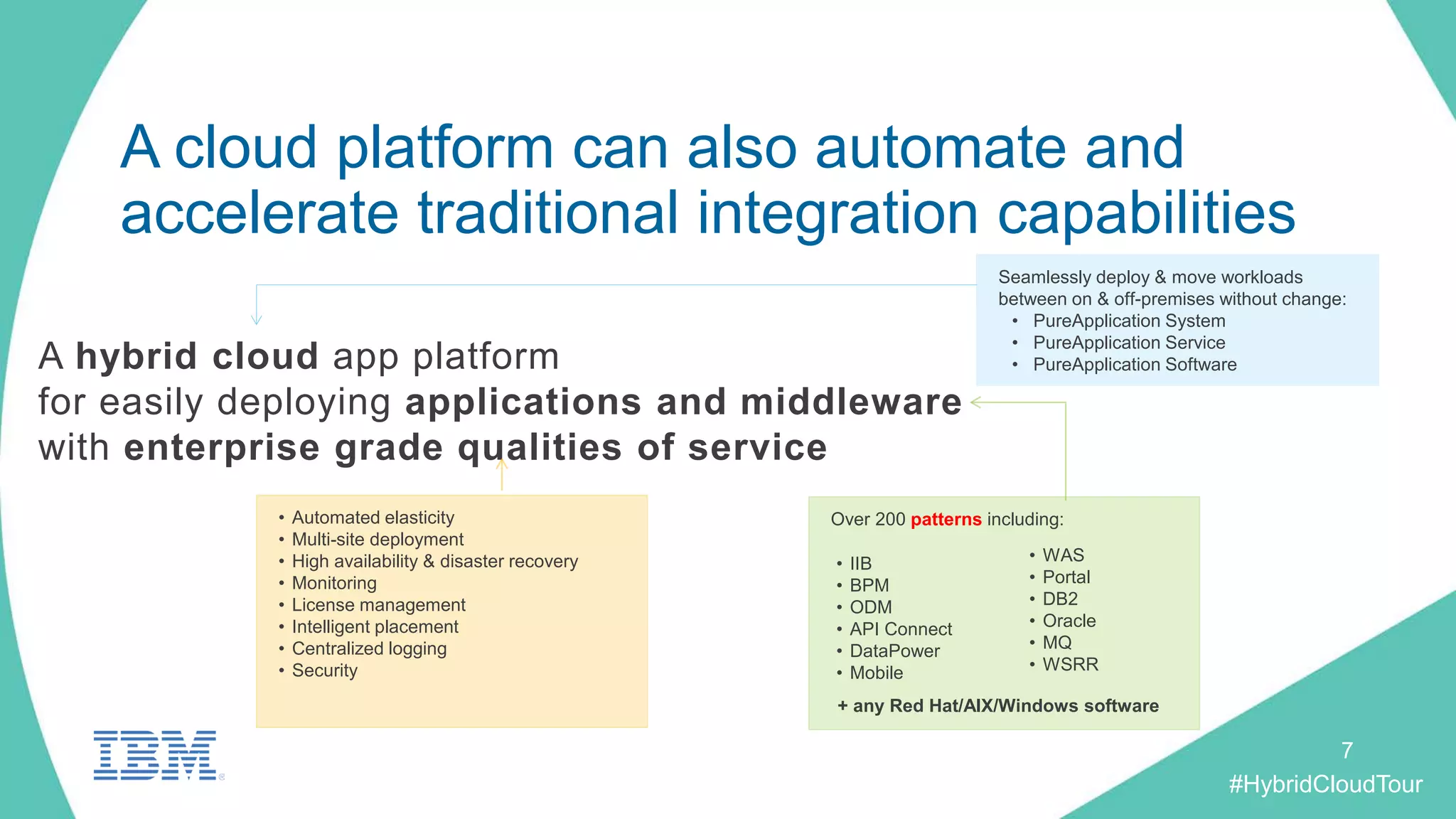 A cloud platform can also automate and accelerate traditional integration capabilities

Seamlessly deploy & move workloads between on & off-premises without change:
• PureApplication System
• PureApplication Service
• PureApplication Software

A hybrid cloud app platform
for easily deploying applications and middleware
with enterprise grade qualities of service

• Automated elasticity
• Multi-site deployment
• High availability & disaster recovery
• Monitoring
• License management
• Intelligent placement
• Centralized logging
• Security

Over 200 patterns including:

• IIB
• BPM
• ODM
• API Connect
• DataPower
• Mobile

• WAS
• Portal
• DB2
• Oracle
• MQ
• WSRR

+ any Red Hat/AIX/Windows software

IBM

7
#HybridCloudTour